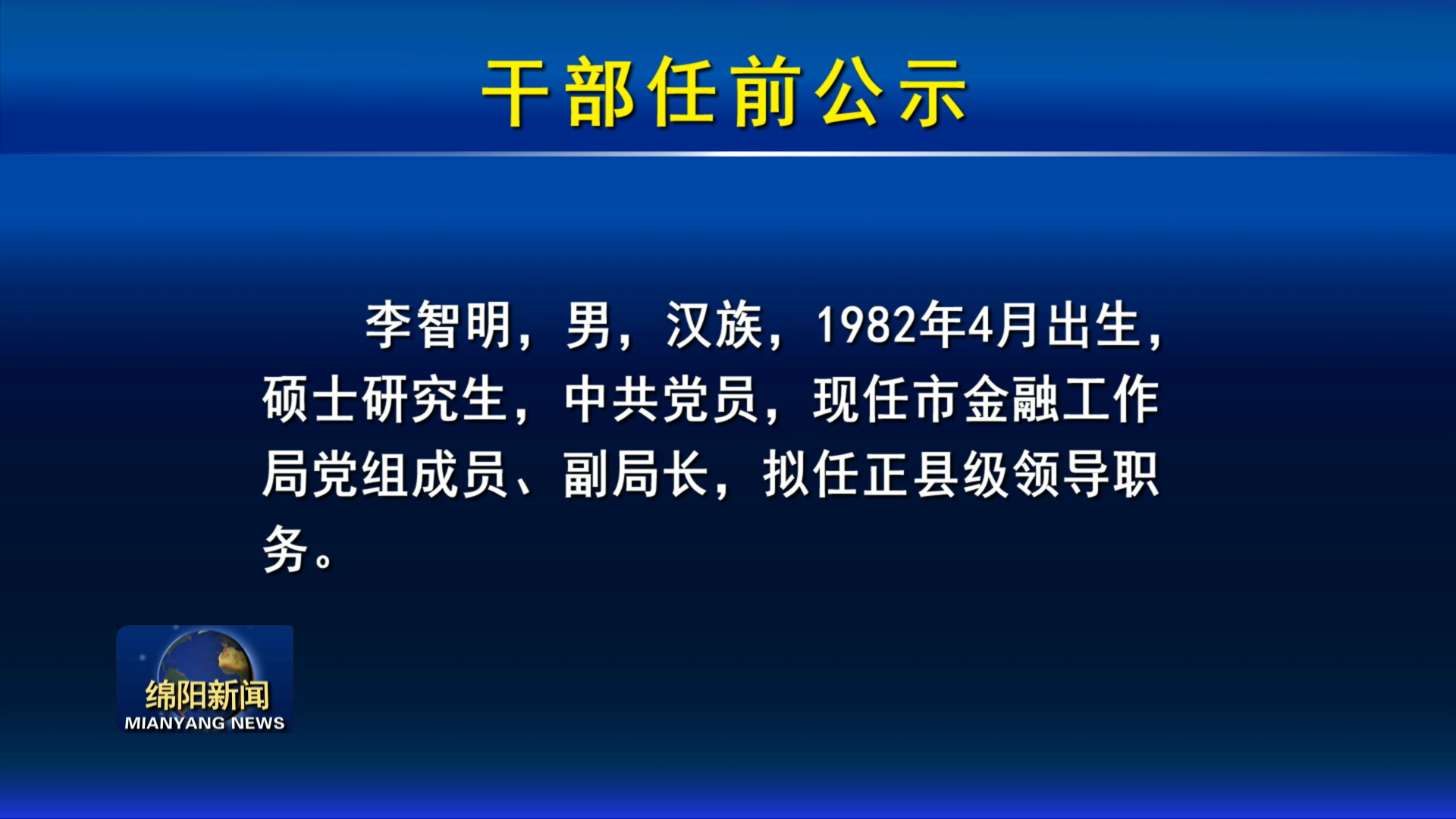 干部任前公示

李智明，男，汉族，1982年4月出生，硕士研究生，中共党员，现任市金融工作局党组成员、副局长，拟任正县级领导职务。

绵阳新闻
MIANYANG NEWS